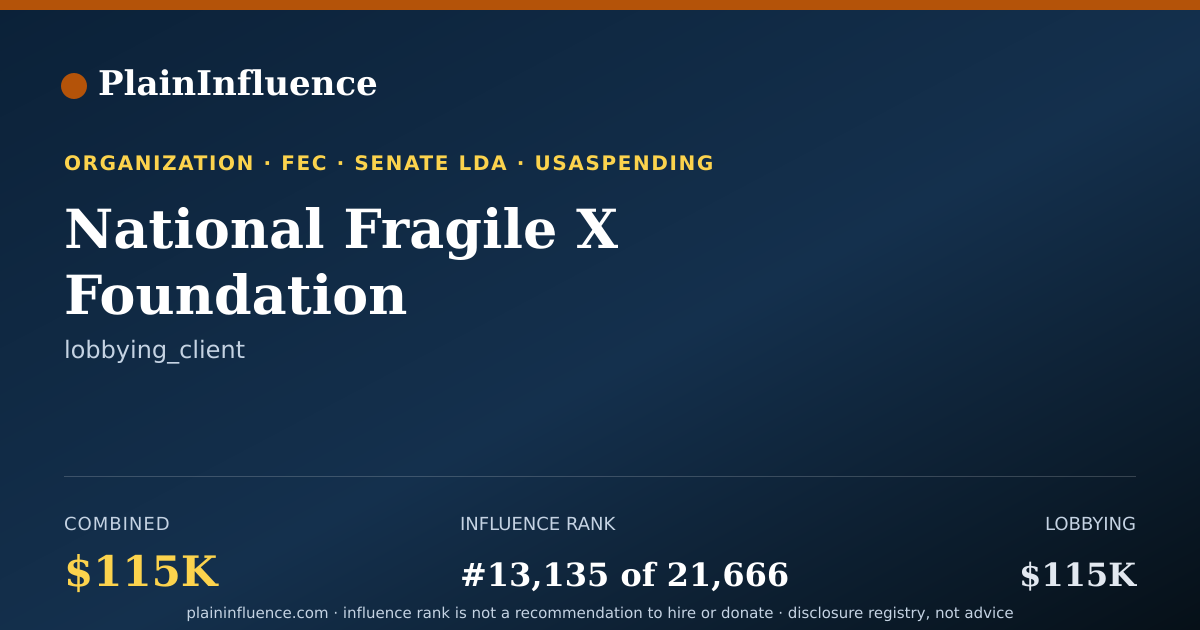 PlainInfluence

ORGANIZATION · FEC · SENATE LDA · USASPENDING

National Fragile X Foundation

lobbying_client

COMBINED
$115K

INFLUENCE RANK
#13,135 of 21,666

LOBBYING
$115K

plaininfluence.com · influence rank is not a recommendation to hire or donate · disclosure registry, not advice